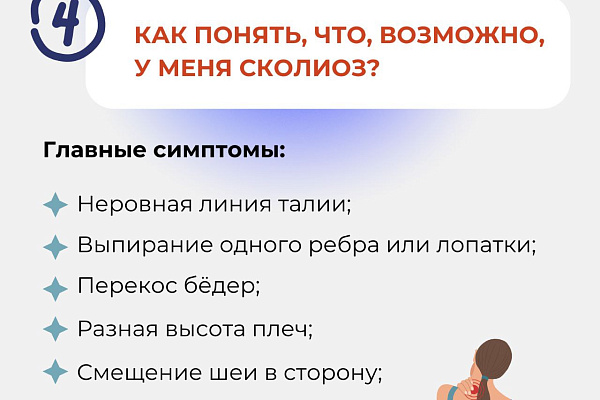 4

КАК ПОНЯТЬ, ЧТО, ВОЗМОЖНО, У МЕНЯ СКОЛИОЗ?

Главные симптомы:

Неровная линия талии;

Выпирание одного ребра или лопатки;

Перекос бёдер;

Разная высота плеч;

Смещение шеи в сторону;